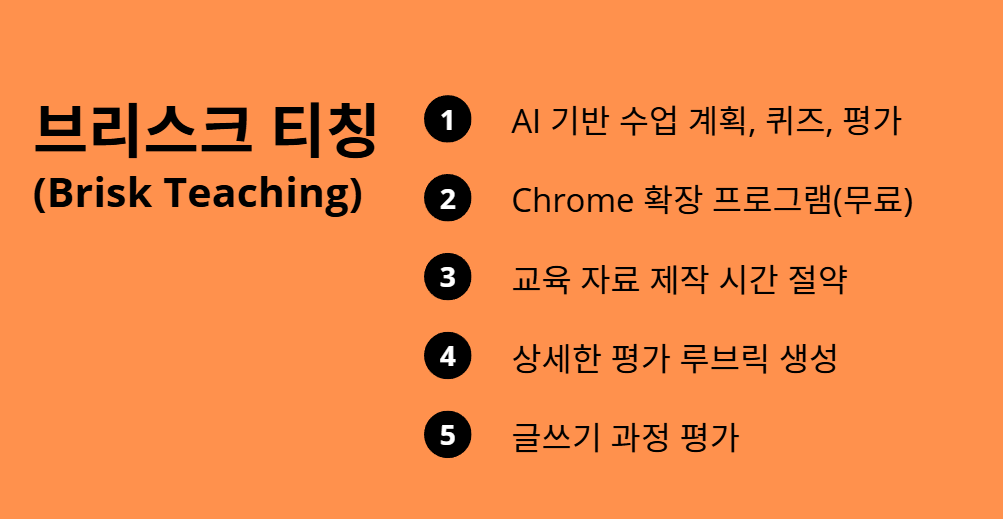 브리스크 티칭
(Brisk Teaching)

1 AI 기반 수업 계획, 퀴즈, 평가

2 Chrome 확장 프로그램(무료)

3 교육 자료 제작 시간 절약

4 상세한 평가 루브릭 생성

5 글쓰기 과정 평가